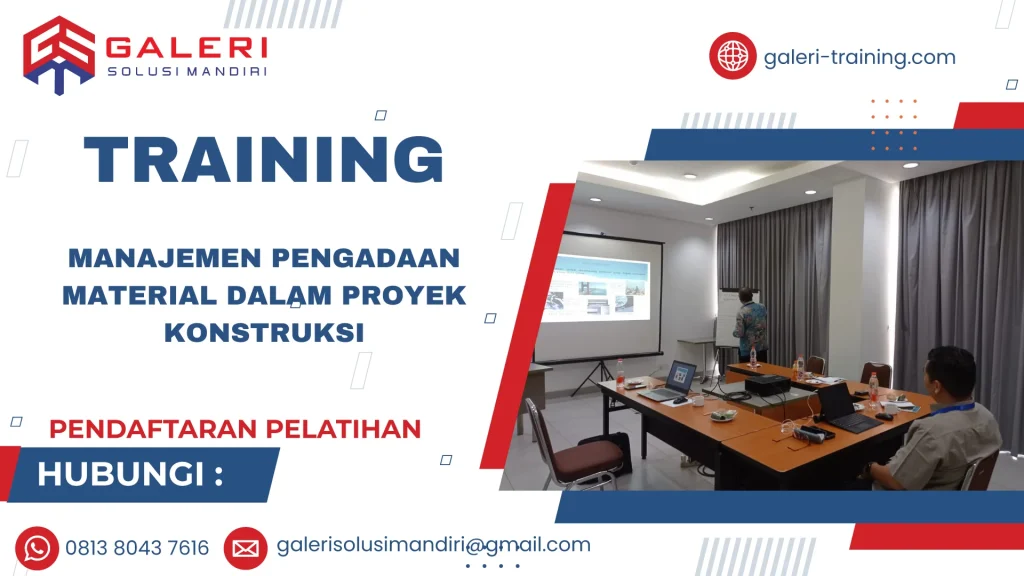 GALERI
SOLUSI MANDIRI

galeri-training.com

TRAINING

MANAJEMEN PENGADAAN MATERIAL DALAM PROYEK KONSTRUKSI

PENDAFTARAN PELATIHAN

HUBUNGI :

0813 8043 7616

galerisolusimandiri@gmail.com